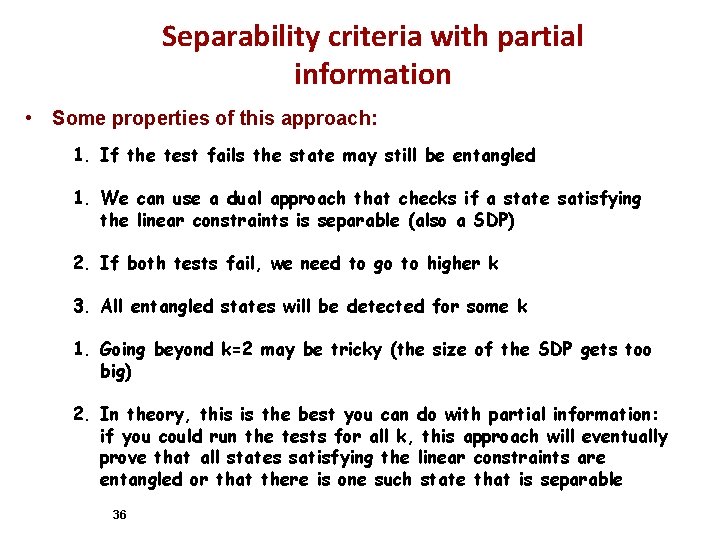 Separability criteria with partial information

• Some properties of this approach:

1. If the test fails the state may still be entangled

1. We can use a dual approach that checks if a state satisfying the linear constraints is separable (also a SDP)

2. If both tests fail, we need to go to higher k

3. All entangled states will be detected for some k

1. Going beyond k=2 may be tricky (the size of the SDP gets too big)

2. In theory, this is the best you can do with partial information: if you could run the tests for all k, this approach will eventually prove that all states satisfying the linear constraints are entangled or that there is one such state that is separable

36